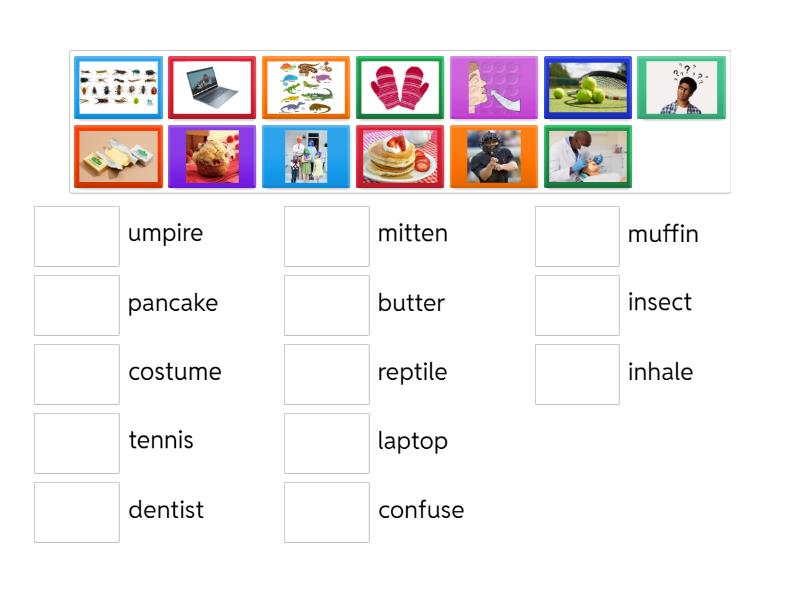 umpire

pancake

costume

tennis

dentist

mitten

butter

reptile

laptop

confuse

muffin

insect

inhale